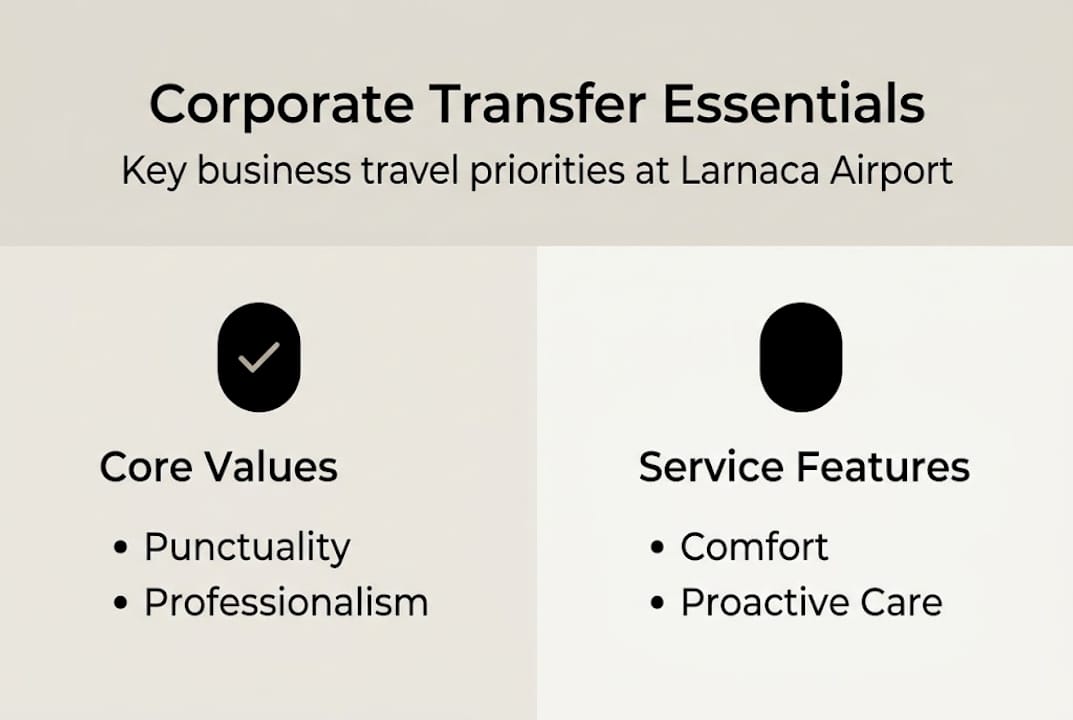 Corporate Transfer Essentials
Key business travel priorities at Larnaca Airport

Core Values
• Punctuality
• Professionalism

Service Features
• Comfort
• Proactive Care